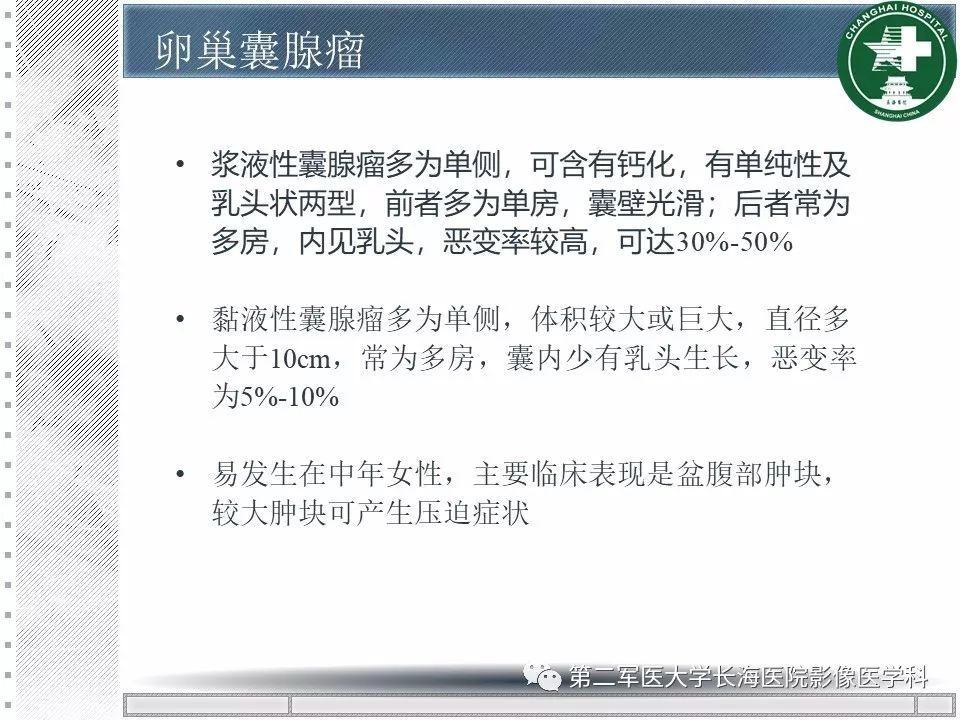 卵巢囊腺瘤

CHANGHAI HOSPITAL
SHANGHAI CHINA

• 浆液性囊腺瘤多为单侧，可含有钙化，有单纯性及乳头状两型，前者多为单房，囊壁光滑；后者常为多房，内见乳头，恶变率较高，可达30%-50%

• 黏液性囊腺瘤多为单侧，体积较大或巨大，直径多大于10cm，常为多房，囊内少有乳头生长，恶变率为5%-10%

• 易发生在中年女性，主要临床表现是盆腹部肿块，较大肿块可产生压迫症状

第二军医大学长海医院影像医学科